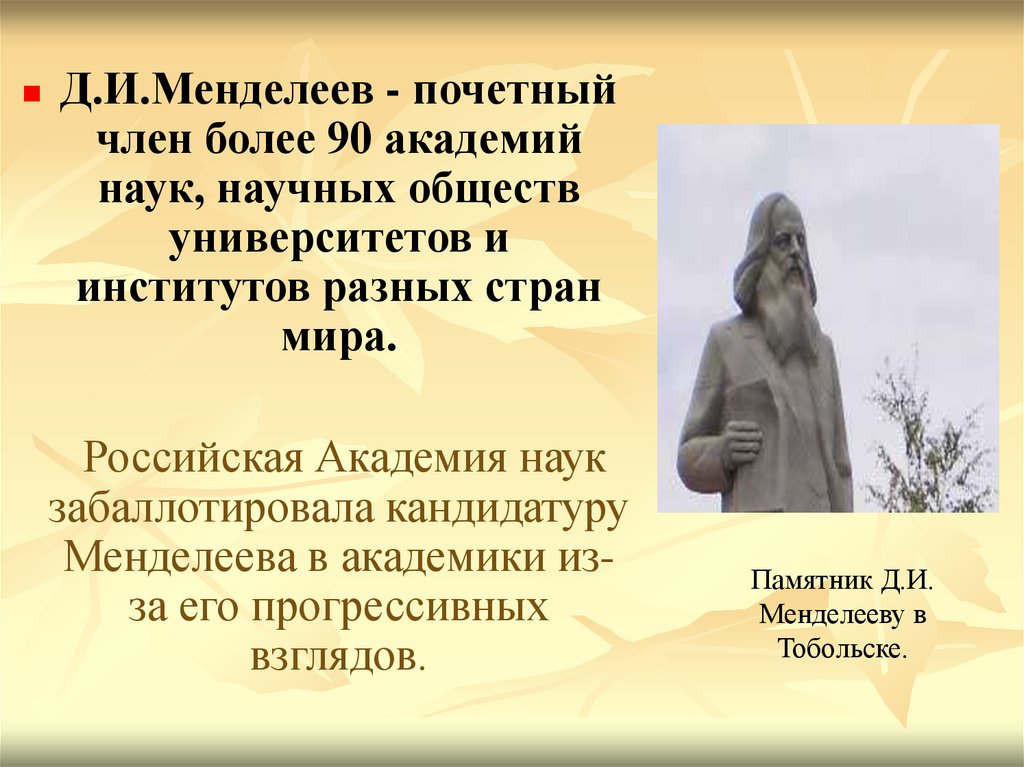 Д.И.Менделеев - почетный член более 90 академий наук, научных обществ университетов и институтов разных стран мира.

Российская Академия наук забаллотировала кандидатуру Менделеева в академики из-за его прогрессивных взглядов.

Памятник Д.И. Менделееву в Тобольске.